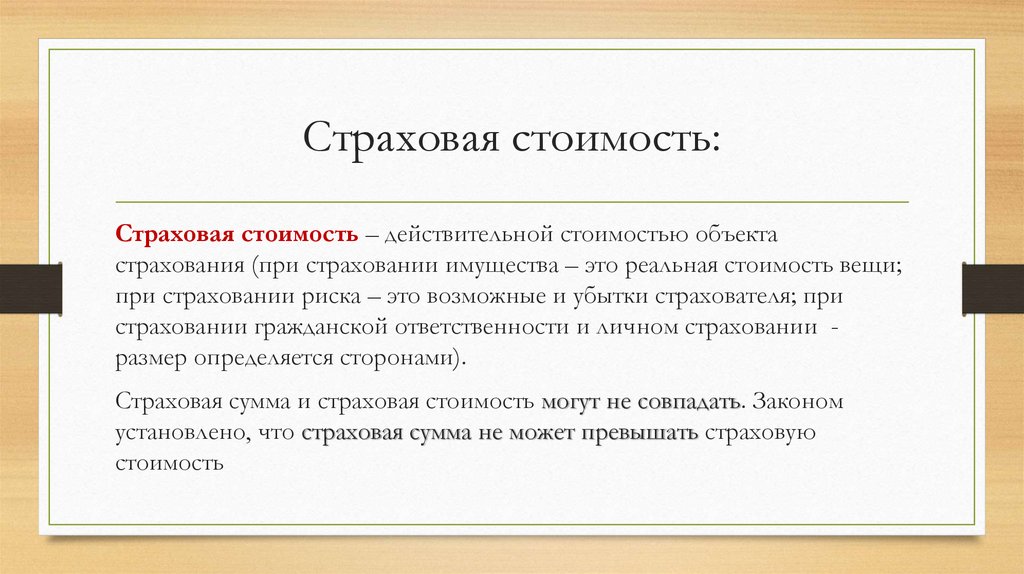 Страховая стоимость:

Страховая стоимость – действительной стоимостью объекта страхования (при страховании имущества – это реальная стоимость вещи; при страховании риска – это возможные и убытки страхователя; при страховании гражданской ответственности и личном страховании - размер определяется сторонами).

Страховая сумма и страховая стоимость могут не совпадать. Законом установлено, что страховая сумма не может превышать страховую стоимость